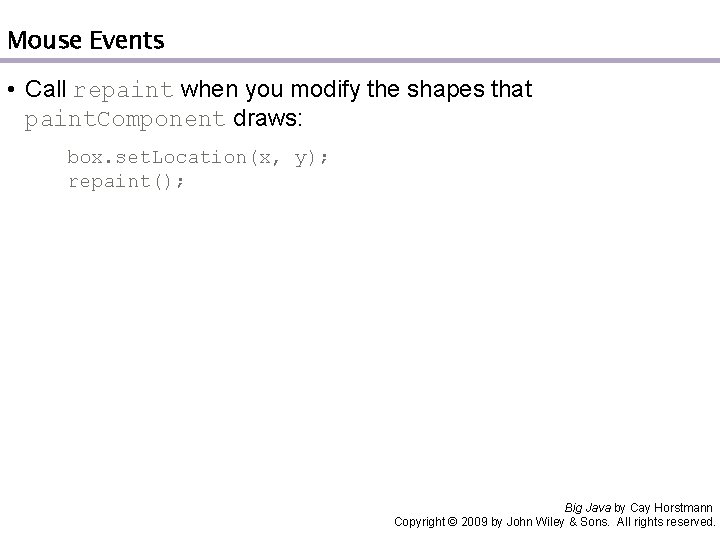 Mouse Events

• Call repaint when you modify the shapes that paintComponent draws:

box.setLocation(x, y);
repaint();

Big Java by Cay Horstmann
Copyright © 2009 by John Wiley & Sons. All rights reserved.